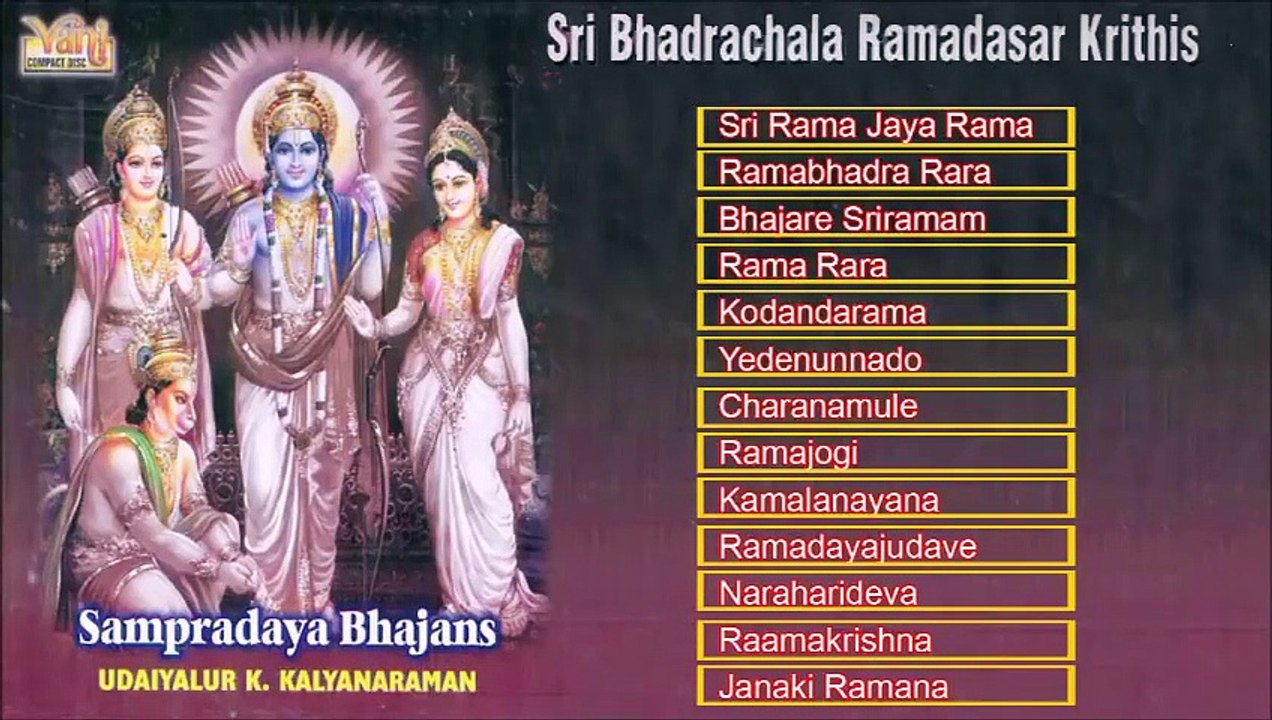 Vani
COMPACT DISC

Sri Bhadrachala Ramadasar Krithis

Sri Rama Jaya Rama
Ramabhadra Rara
Bhajare Sriramam
Rama Rara
Kodandarama
Yedenunnado
Charanamule
Ramajogi
Kamalanayana
Ramadayajudave
Naraharideva
Raamakrishna
Janaki Ramana

Sampradaya Bhajans
UDAIYALUR K. KALYANARAMAN